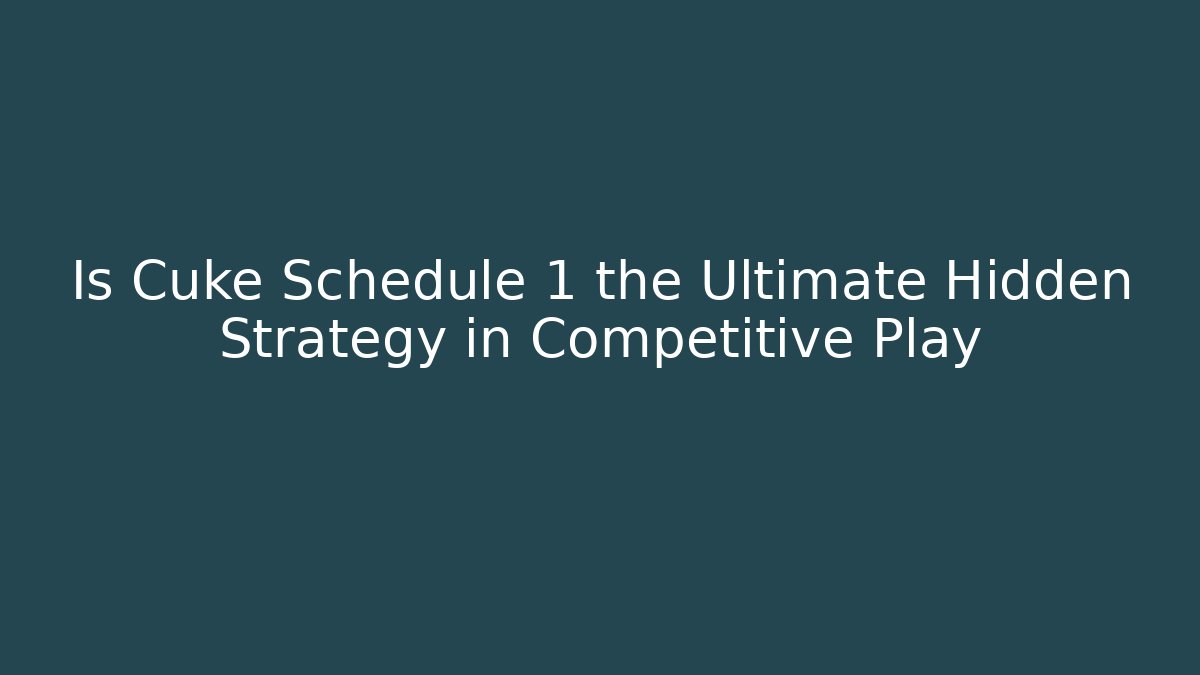 Is Cuke Schedule 1 the Ultimate Hidden Strategy in Competitive Play